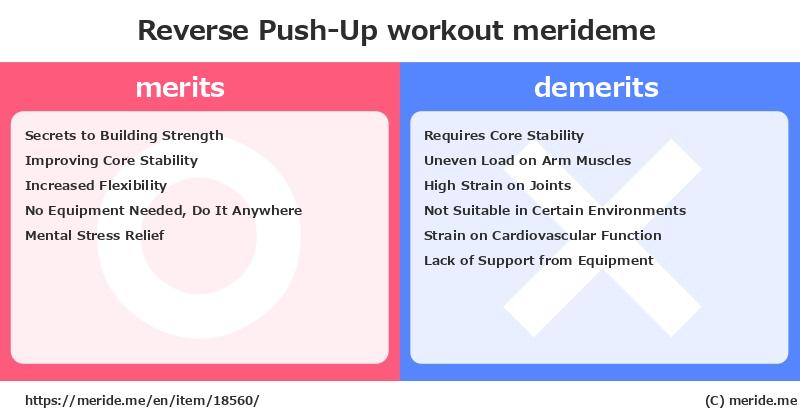 Reverse Push-Up workout merideme

merits

Secrets to Building Strength
Improving Core Stability
Increased Flexibility
No Equipment Needed, Do It Anywhere
Mental Stress Relief

demerits

Requires Core Stability
Uneven Load on Arm Muscles
High Strain on Joints
Not Suitable in Certain Environments
Strain on Cardiovascular Function
Lack of Support from Equipment

https://meride.me/en/item/18560/

(C) meride.me